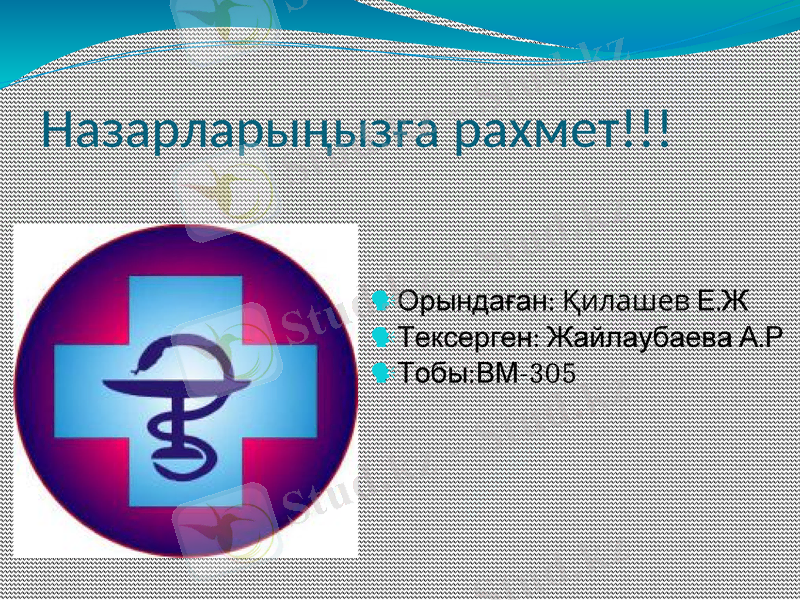 Назарларыңызға рахмет!!!

Орындаған: Қилашев Е.Ж
Тексерген: Жайлаубаева А.Р
Тобы:ВМ-305